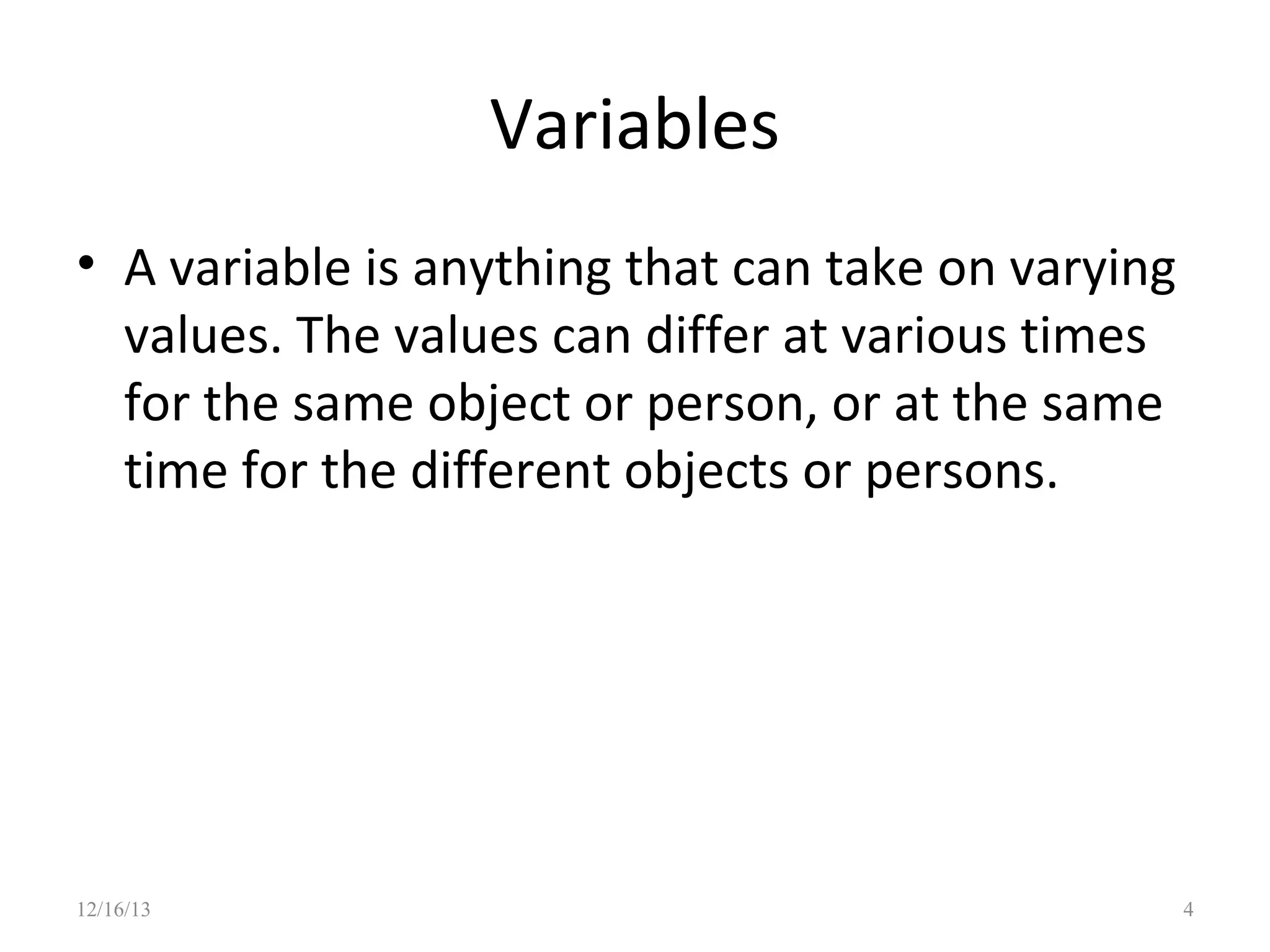 Variables

• A variable is anything that can take on varying values. The values can differ at various times for the same object or person, or at the same time for the different objects or persons.

12/16/13

4